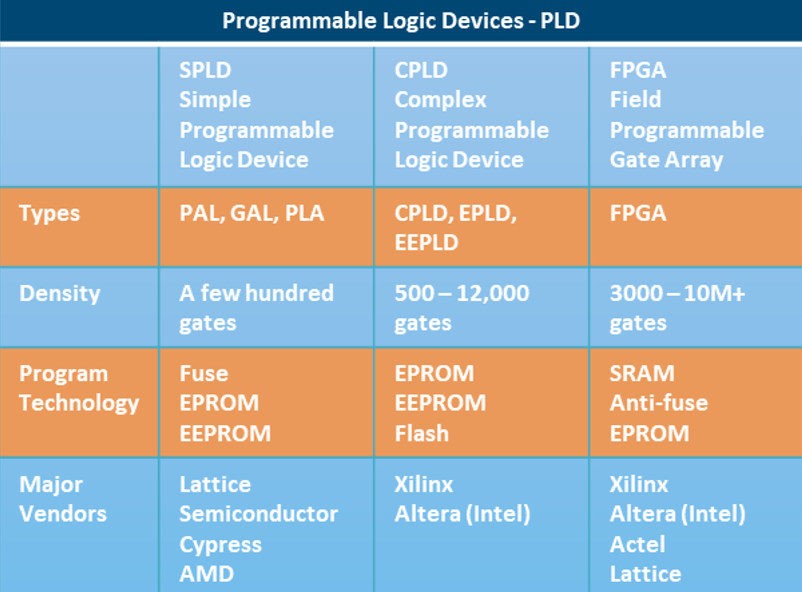 Programmable Logic Devices - PLD

| | SPLD Simple Programmable Logic Device | CPLD Complex Programmable Logic Device | FPGA Field Programmable Gate Array |
|---|---|---|---|
| Types | PAL, GAL, PLA | CPLD, EPLD, EEPLD | FPGA |
| Density | A few hundred gates | 500 – 12,000 gates | 3000 – 10M+ gates |
| Program Technology | Fuse EPROM EEPROM | EPROM EEPROM Flash | SRAM Anti-fuse EPROM |
| Major Vendors | Lattice Semiconductor Cypress AMD | Xilinx Altera (Intel) | Xilinx Altera (Intel) Actel Lattice |